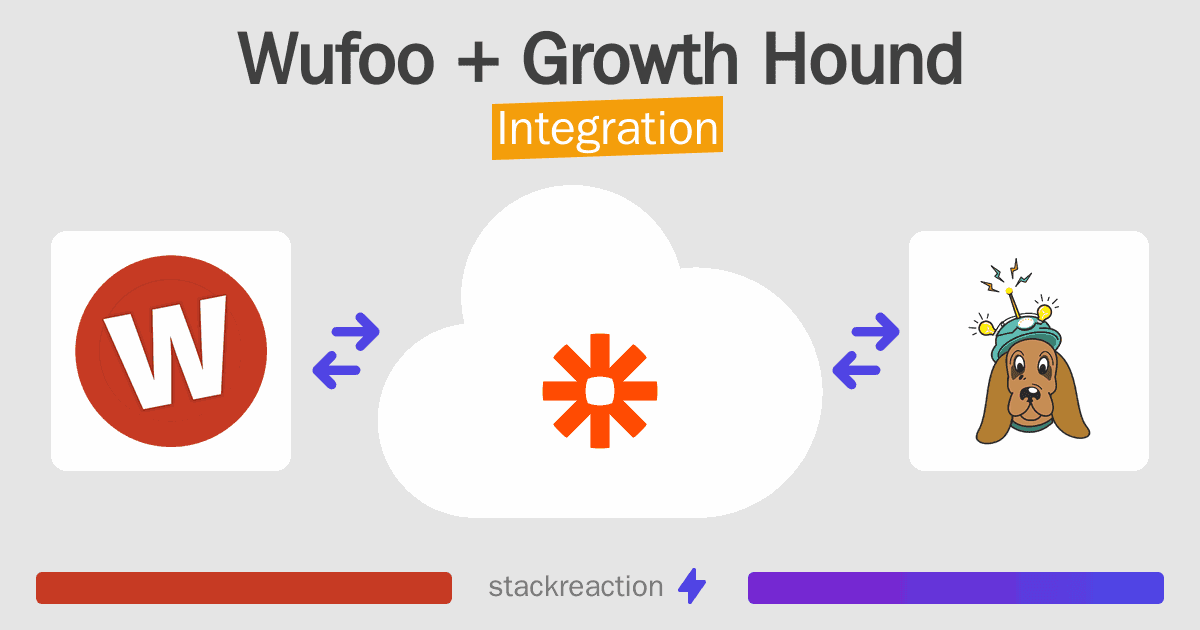 Wufoo + Growth Hound
Integration

W

stackreaction